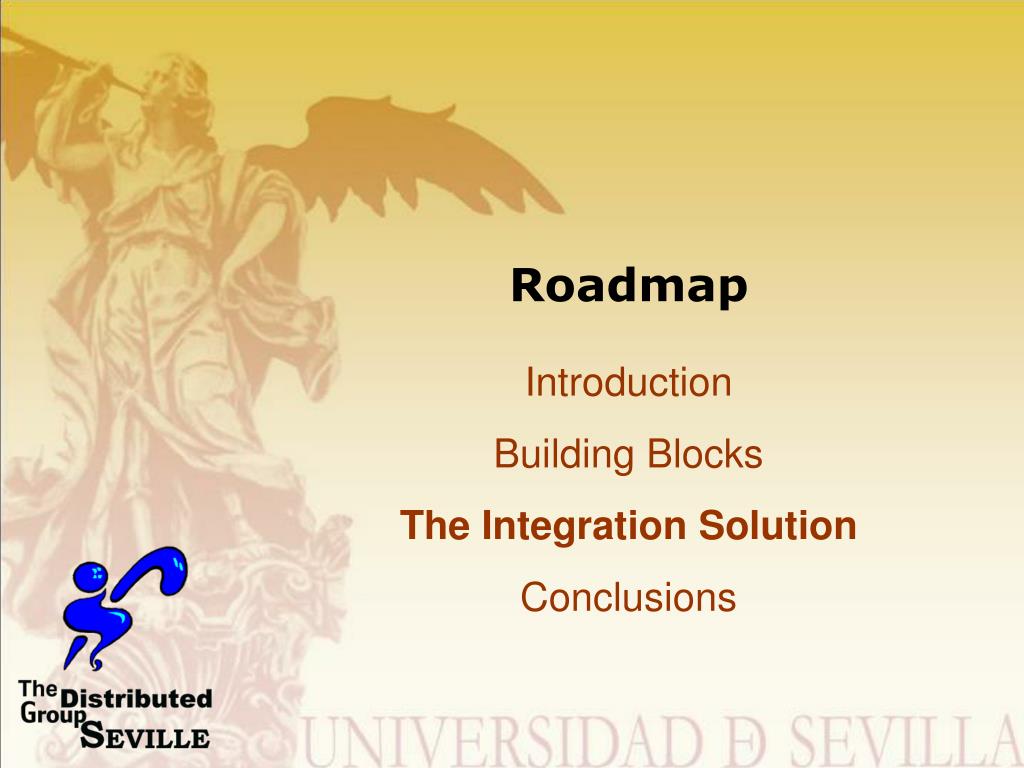 Roadmap

Introduction

Building Blocks

The Integration Solution

Conclusions

The Distributed Group SEVILLE

UNIVERSIDAD Ð SEVILLA